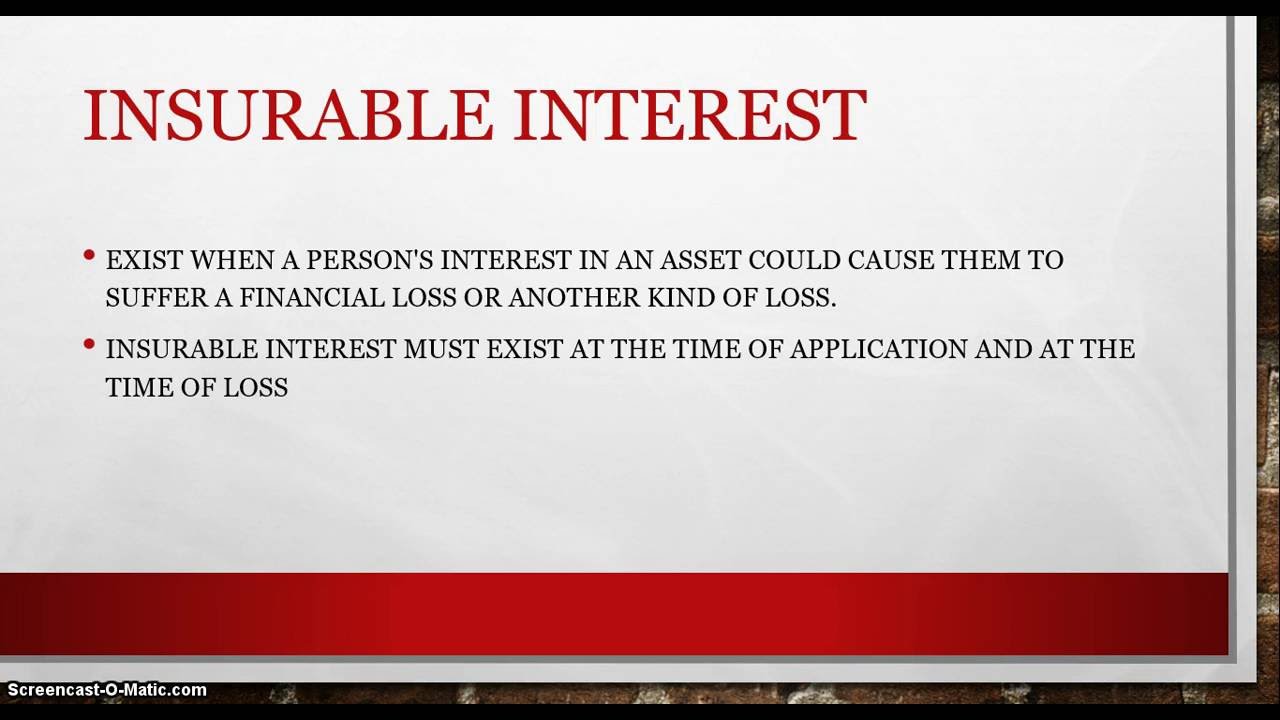 INSURABLE INTEREST

• EXIST WHEN A PERSON'S INTEREST IN AN ASSET COULD CAUSE THEM TO SUFFER A FINANCIAL LOSS OR ANOTHER KIND OF LOSS.

• INSURABLE INTEREST MUST EXIST AT THE TIME OF APPLICATION AND AT THE TIME OF LOSS

Screencast-O-Matic.com